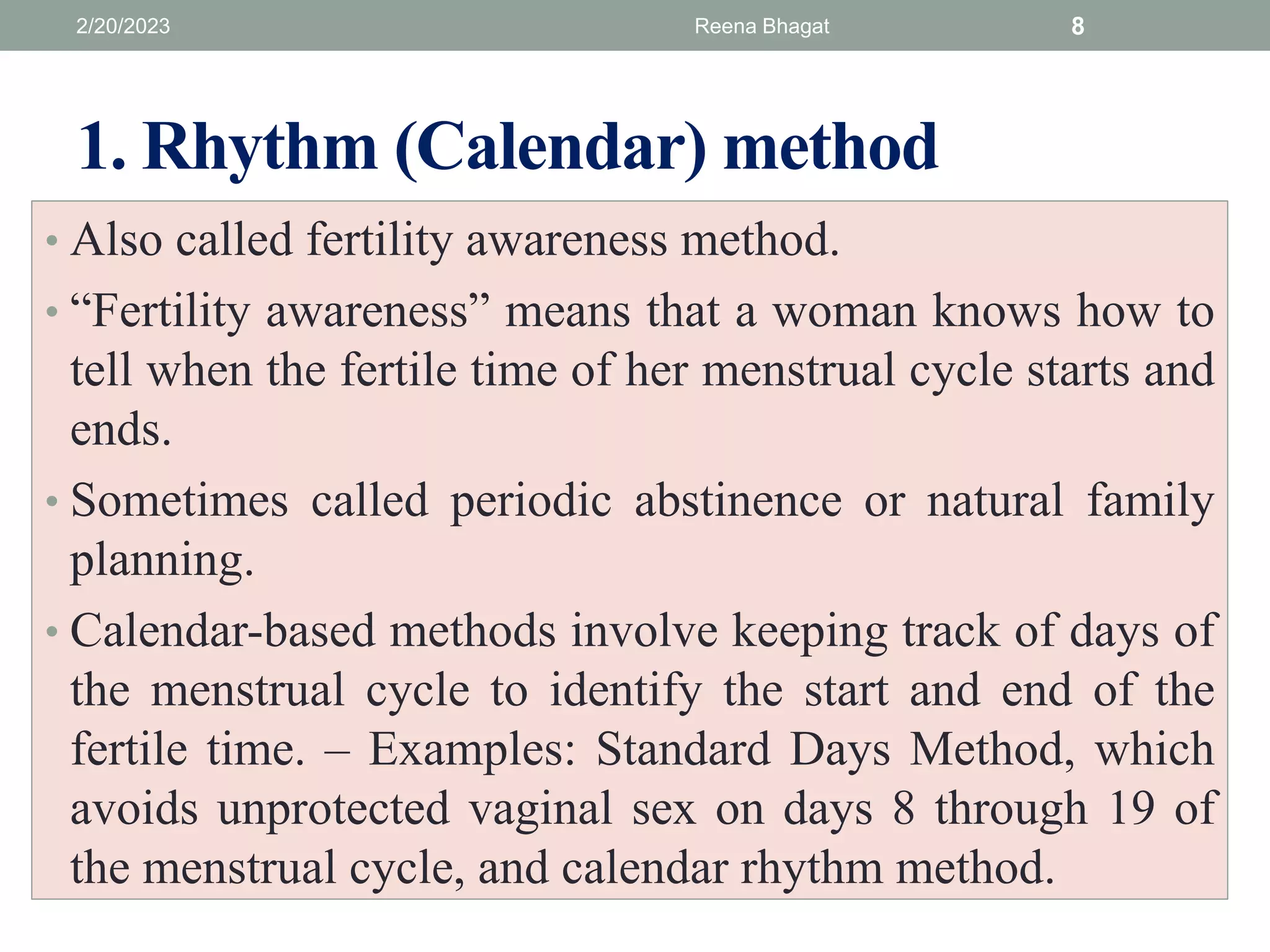 2/20/2023 Reena Bhagat 8

1. Rhythm (Calendar) method

• Also called fertility awareness method.

• “Fertility awareness” means that a woman knows how to tell when the fertile time of her menstrual cycle starts and ends.

• Sometimes called periodic abstinence or natural family planning.

• Calendar-based methods involve keeping track of days of the menstrual cycle to identify the start and end of the fertile time. – Examples: Standard Days Method, which avoids unprotected vaginal sex on days 8 through 19 of the menstrual cycle, and calendar rhythm method.